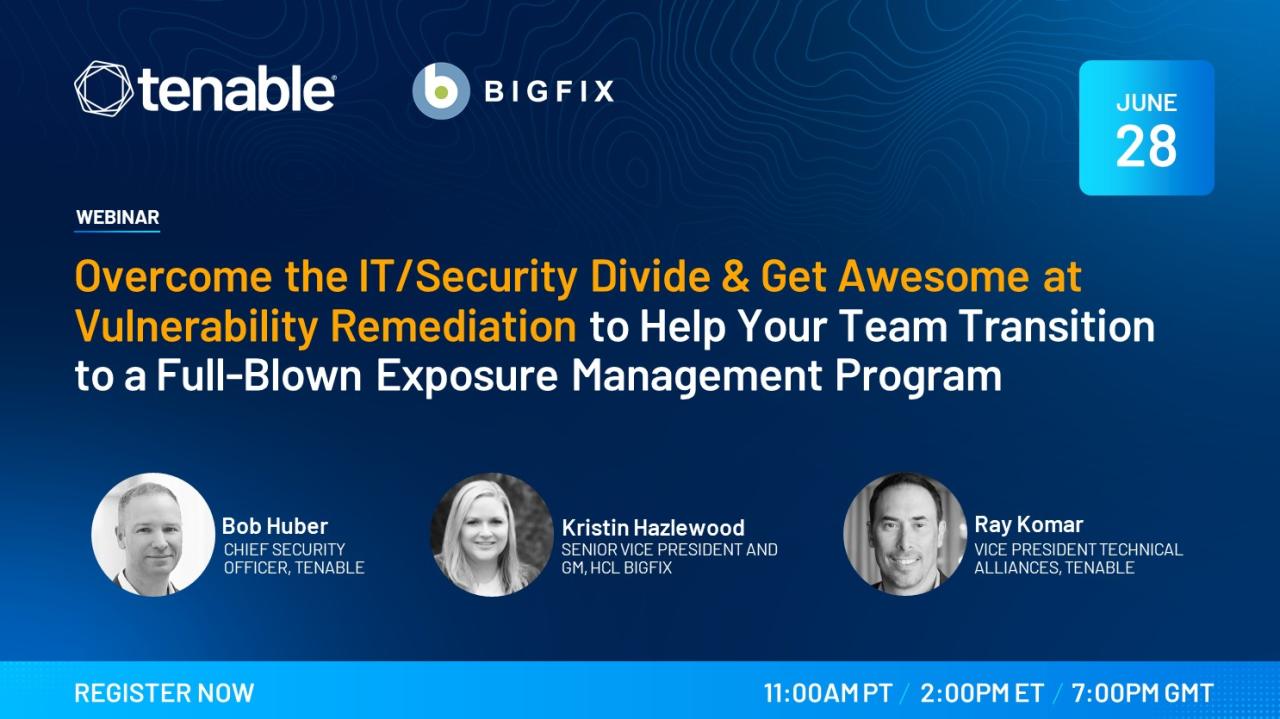 tenable

BIGFIX

JUNE
28

WEBINAR

Overcome the IT/Security Divide & Get Awesome at Vulnerability Remediation to Help Your Team Transition to a Full-Blown Exposure Management Program

Bob Huber
CHIEF SECURITY OFFICER, TENABLE

Kristin Hazlewood
SENIOR VICE PRESIDENT AND GM, HCL BIGFIX

Ray Komar
VICE PRESIDENT TECHNICAL ALLIANCES, TENABLE

REGISTER NOW

11:00AM PT / 2:00PM ET / 7:00PM GMT